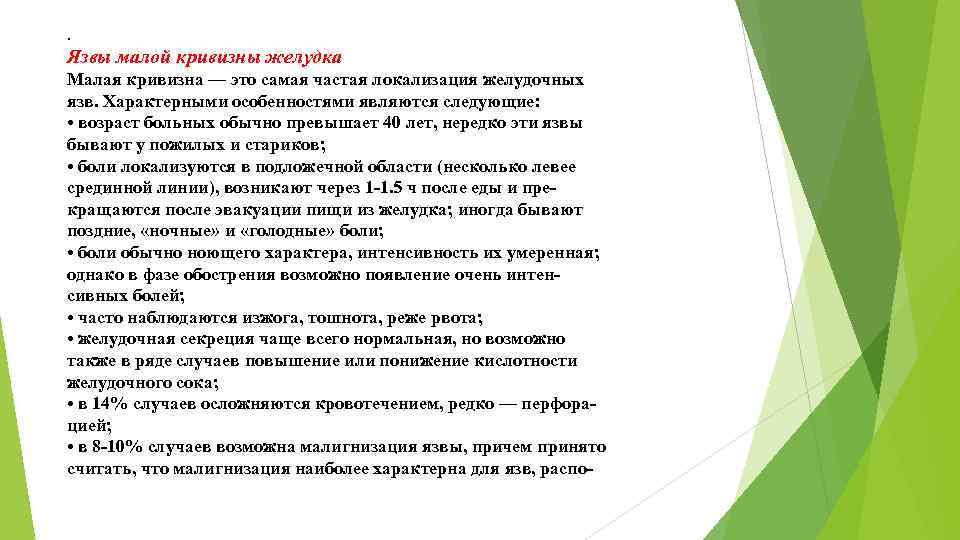 .
Язвы малой кривизны желудка
Малая кривизна — это самая частая локализация желудочных язв. Характерными особенностями являются следующие:
• возраст больных обычно превышает 40 лет, нередко эти язвы бывают у пожилых и стариков;
• боли локализуются в подложечной области (несколько левее срединной линии), возникают через 1-1.5 ч после еды и прекращаются после эвакуации пищи из желудка; иногда бывают поздние, «ночные» и «голодные» боли;
• боли обычно ноющего характера, интенсивность их умеренная; однако в фазе обострения возможно появление очень интенсивных болей;
• часто наблюдаются изжога, тошнота, реже рвота;
• желудочная секреция чаще всего нормальная, но возможно также в ряде случаев повышение или понижение кислотности желудочного сока;
• в 14% случаев осложняются кровотечением, редко — перфорацией;
• в 8-10% случаев возможна малигнизация язвы, причем принято считать, что малигнизация наиболее характерна для язв, распо-